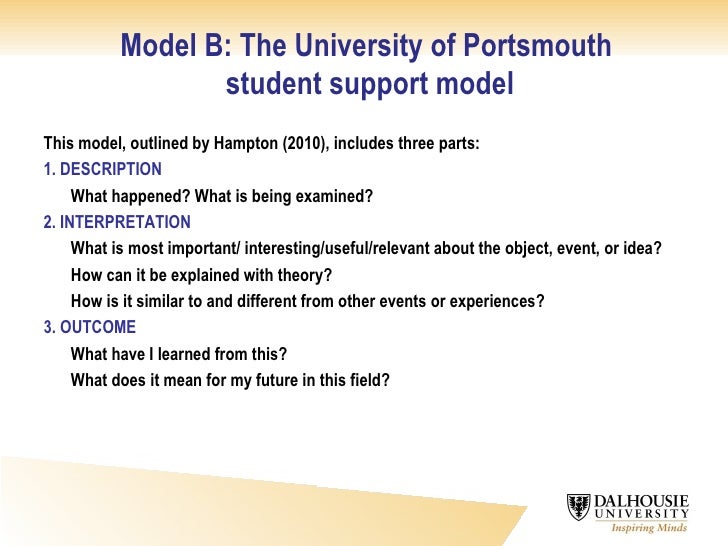 Model B: The University of Portsmouth student support model

This model, outlined by Hampton (2010), includes three parts:

1. DESCRIPTION

What happened? What is being examined?

2. INTERPRETATION

What is most important/ interesting/useful/relevant about the object, event, or idea?

How can it be explained with theory?

How is it similar to and different from other events or experiences?

3. OUTCOME

What have I learned from this?

What does it mean for my future in this field?

DALHOUSIE UNIVERSITY
Inspiring Minds